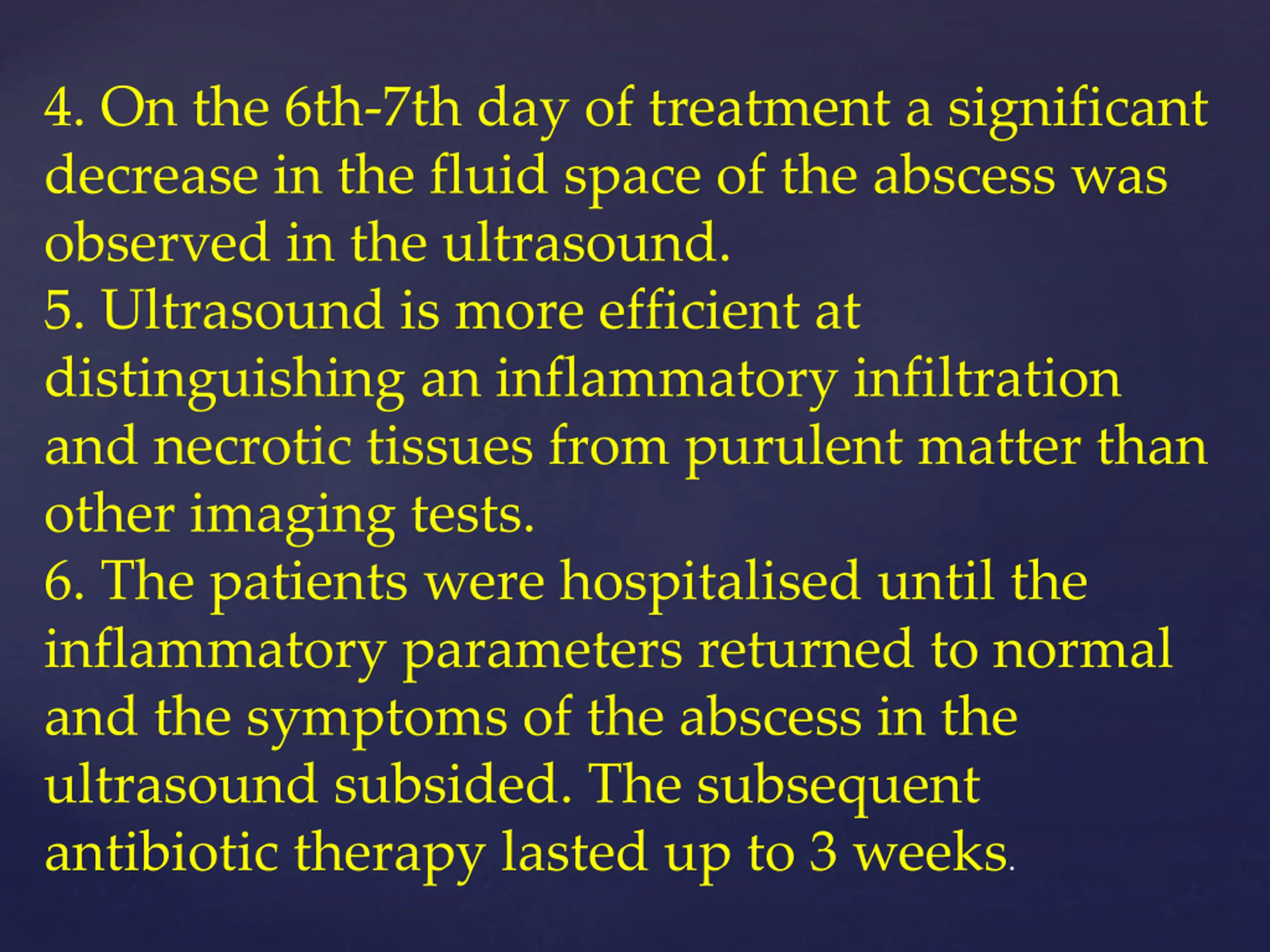 4. On the 6th-7th day of treatment a significant decrease in the fluid space of the abscess was observed in the ultrasound.
5. Ultrasound is more efficient at distinguishing an inflammatory infiltration and necrotic tissues from purulent matter than other imaging tests.
6. The patients were hospitalised until the inflammatory parameters returned to normal and the symptoms of the abscess in the ultrasound subsided. The subsequent antibiotic therapy lasted up to 3 weeks.